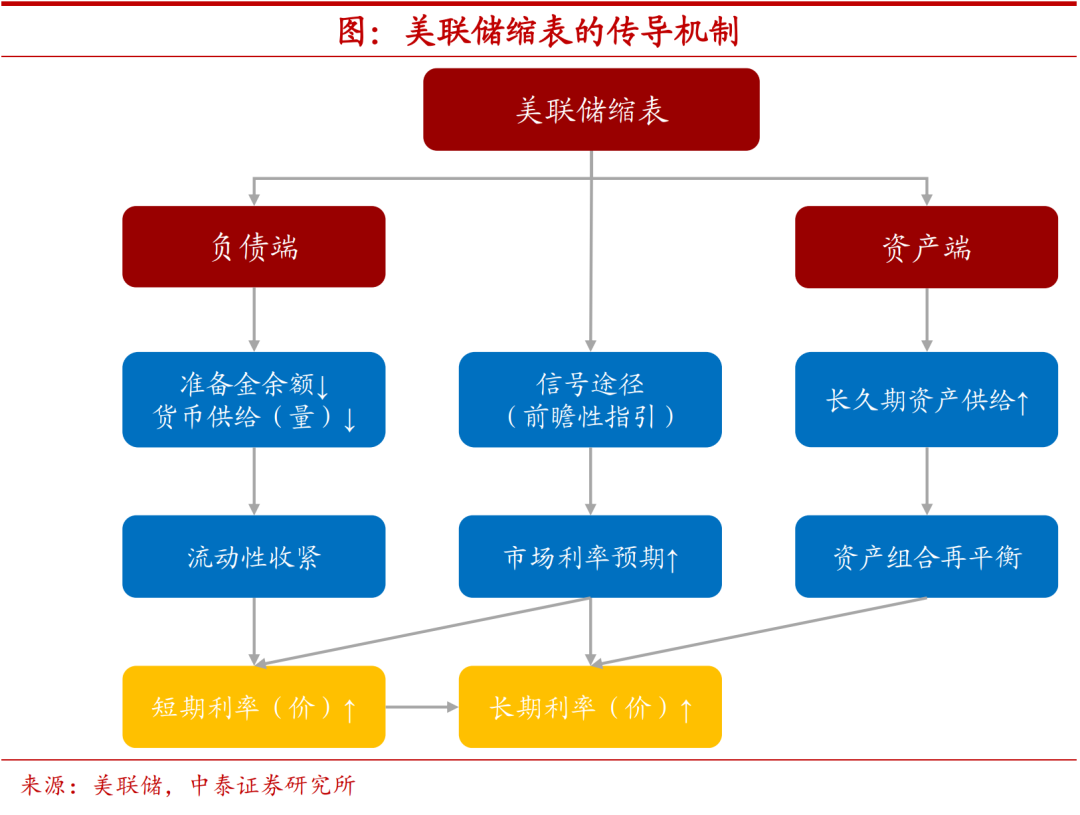 图：美联储缩表的传导机制

美联储缩表

负债端

资产端

准备金余额↓
货币供给（量）↓

信号途径
（前瞻性指引）

长久期资产供给↑

流动性收紧

市场利率预期↑

资产组合再平衡

短期利率（价）↑

长期利率（价）↑

来源：美联储，中泰证券研究所